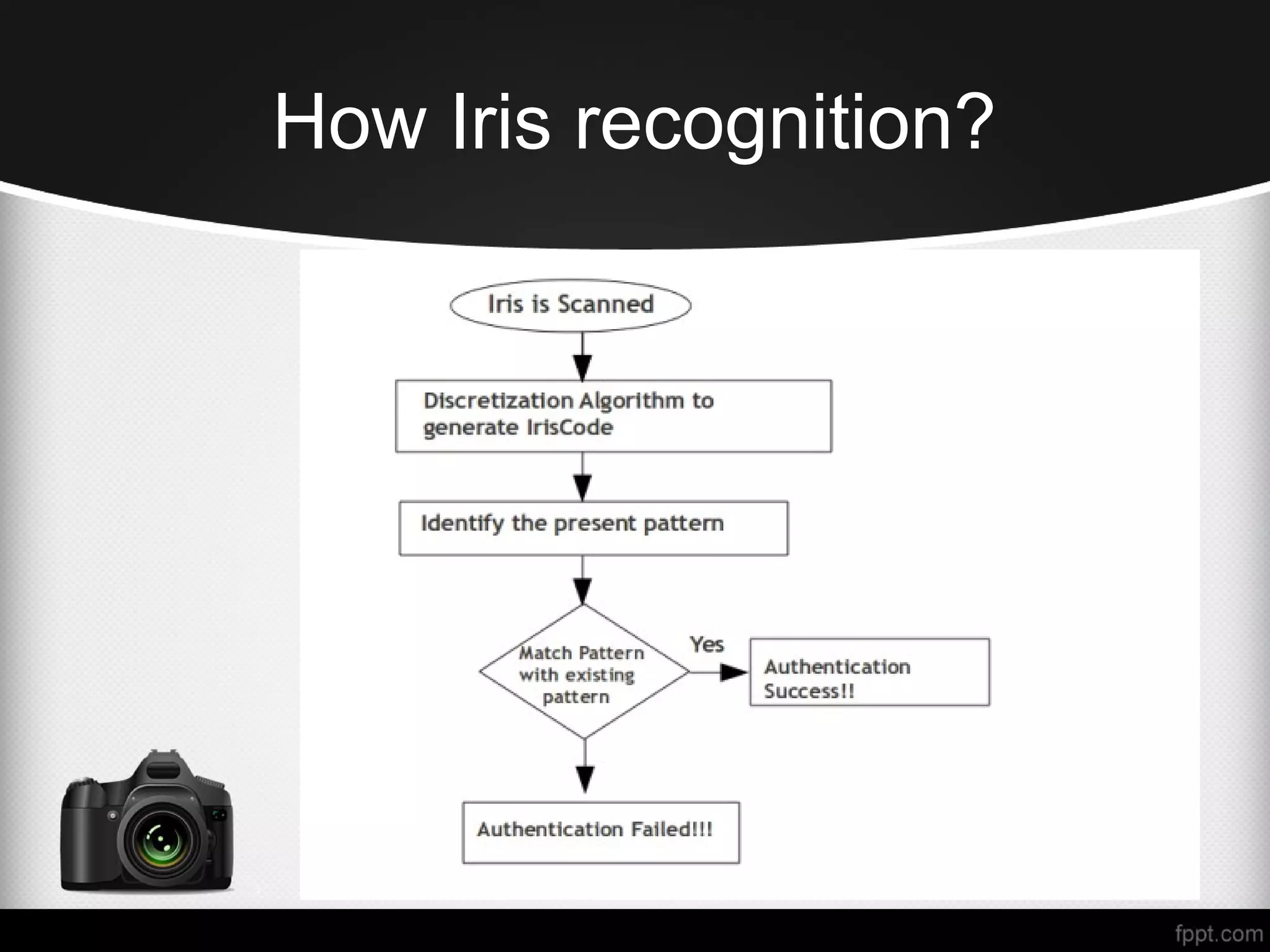 How Iris recognition?

Iris is Scanned

Discretization Algorithm to generate IrisCode

Identify the present pattern

Match Pattern with existing pattern

Yes

Authentication Success!!

Authentication Failed!!!

fppt.com